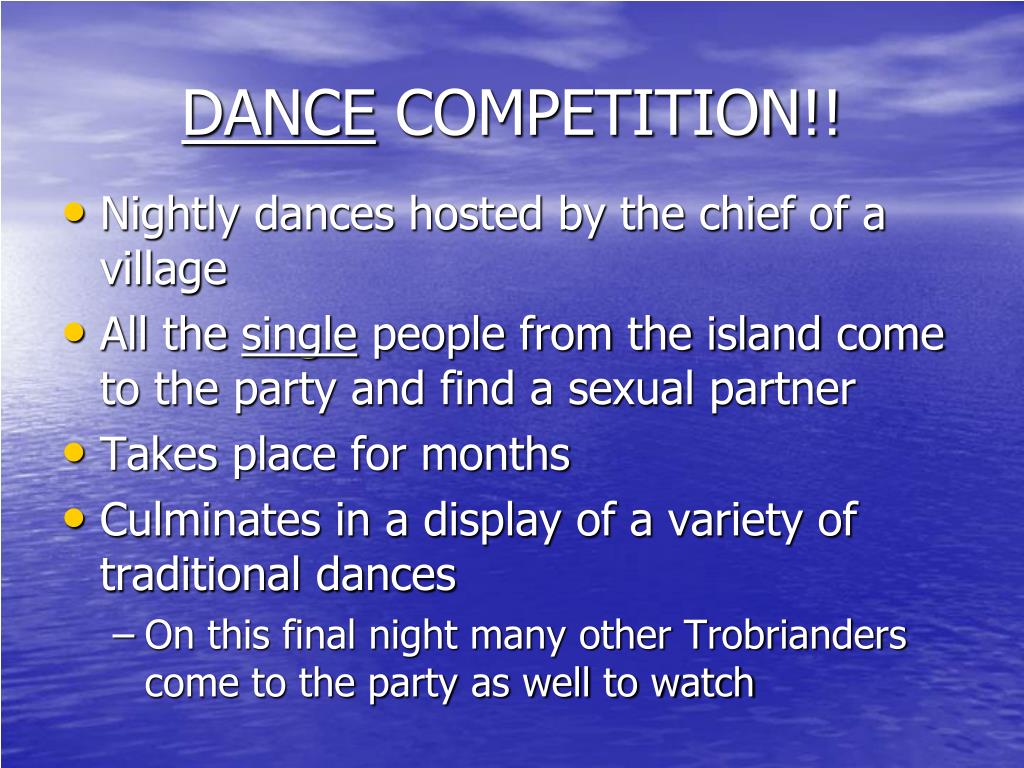 DANCE COMPETITION!!

• Nightly dances hosted by the chief of a village
• All the single people from the island come to the party and find a sexual partner
• Takes place for months
• Culminates in a display of a variety of traditional dances
– On this final night many other Trobrianders come to the party as well to watch